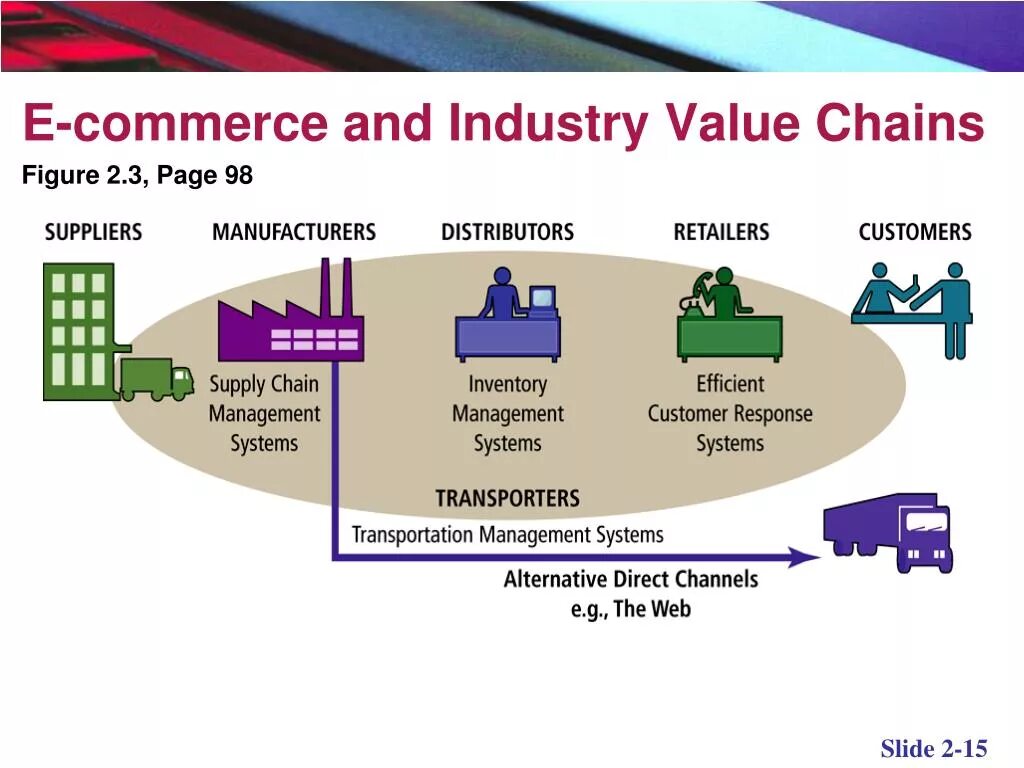 E-commerce and Industry Value Chains

Figure 2.3, Page 98

SUPPLIERS

MANUFACTURERS

DISTRIBUTORS

RETAILERS

CUSTOMERS

Supply Chain Management Systems

Inventory Management Systems

Efficient Customer Response Systems

TRANSPORTERS

Transportation Management Systems

Alternative Direct Channels e.g., The Web

Slide 2-15